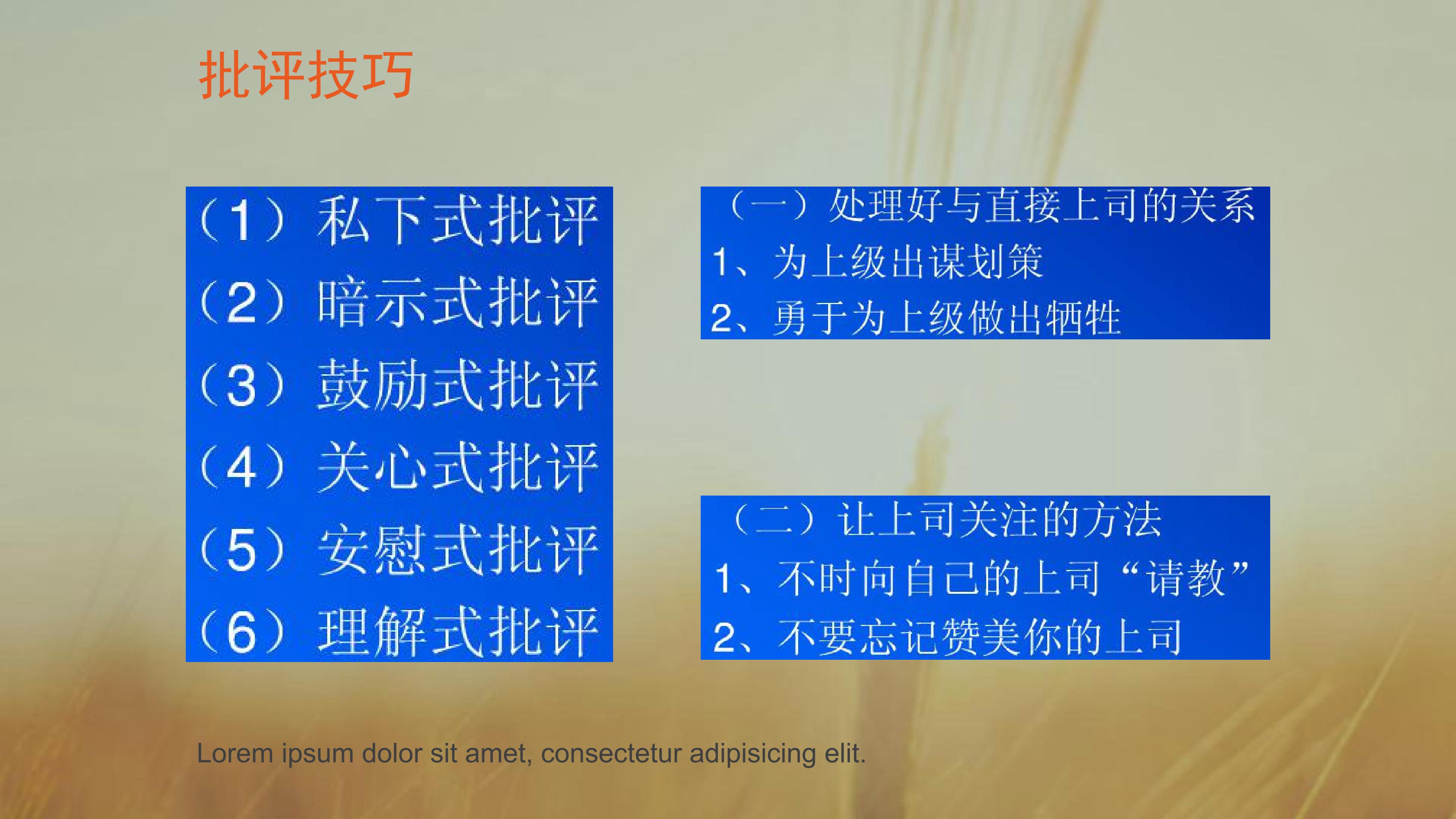 批评技巧

（1）私下式批评
（2）暗示式批评
（3）鼓励式批评
（4）关心式批评
（5）安慰式批评
（6）理解式批评

（一）处理好与直接上司的关系
1、为上级出谋划策
2、勇于为上级做出牺牲

（二）让上司关注的方法
1、不时向自己的上司“请教”
2、不要忘记赞美你的上司

Lorem ipsum dolor sit amet, consectetur adipisicing elit.